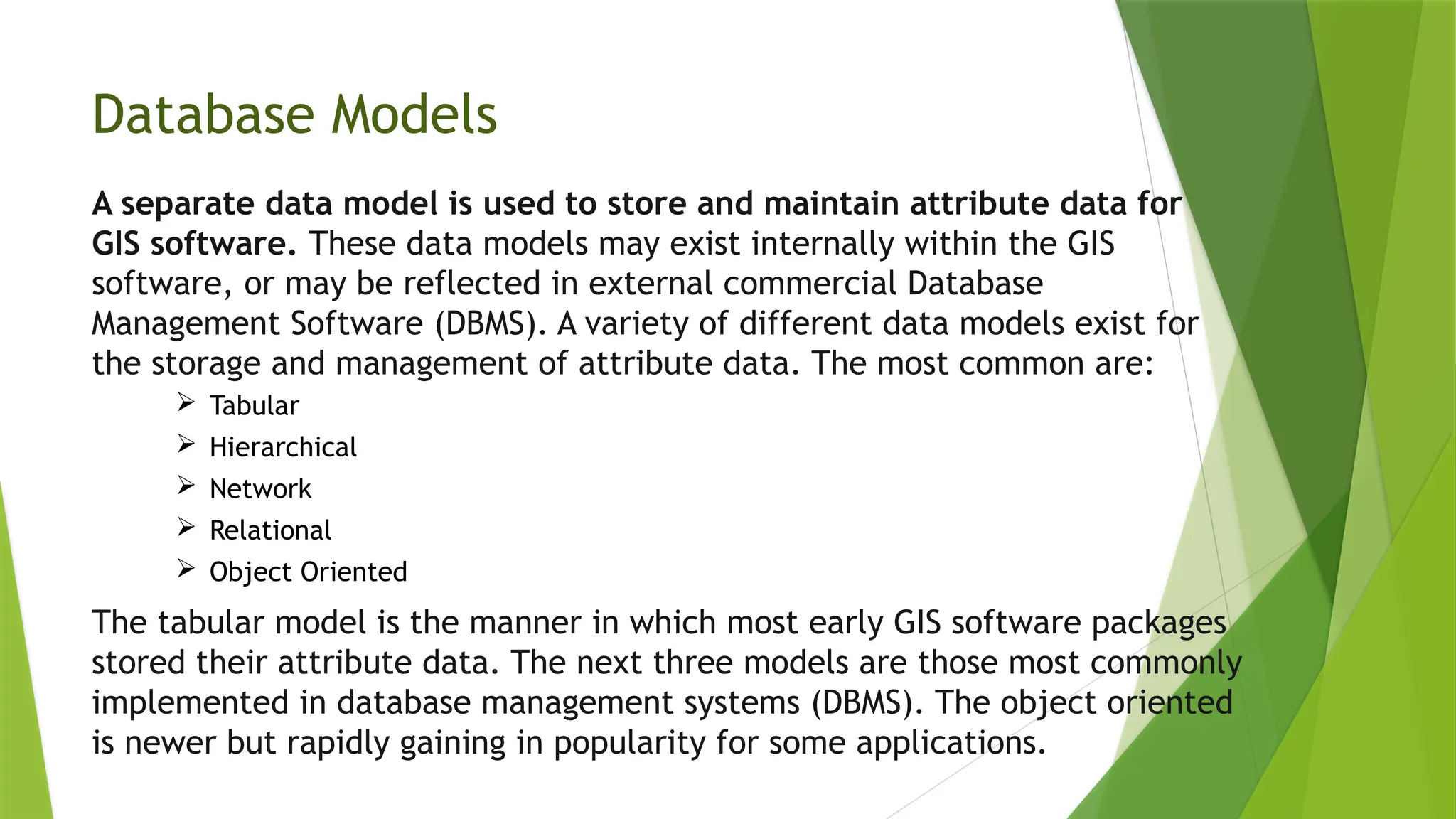 Database Models

A separate data model is used to store and maintain attribute data for GIS software. These data models may exist internally within the GIS software, or may be reflected in external commercial Database Management Software (DBMS). A variety of different data models exist for the storage and management of attribute data. The most common are:

➢ Tabular
➢ Hierarchical
➢ Network
➢ Relational
➢ Object Oriented

The tabular model is the manner in which most early GIS software packages stored their attribute data. The next three models are those most commonly implemented in database management systems (DBMS). The object oriented is newer but rapidly gaining in popularity for some applications.